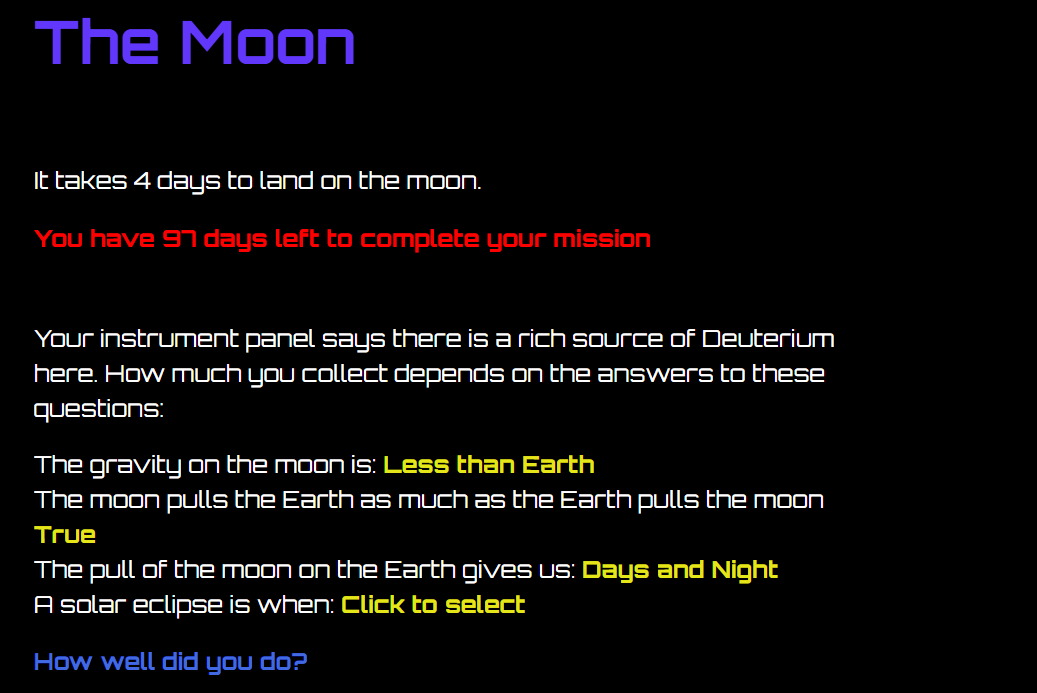 The Moon

It takes 4 days to land on the moon.

You have 97 days left to complete your mission

Your instrument panel says there is a rich source of Deuterium here. How much you collect depends on the answers to these questions:

The gravity on the moon is: Less than Earth
The moon pulls the Earth as much as the Earth pulls the moon True
The pull of the moon on the Earth gives us: Days and Night
A solar eclipse is when: Click to select

How well did you do?